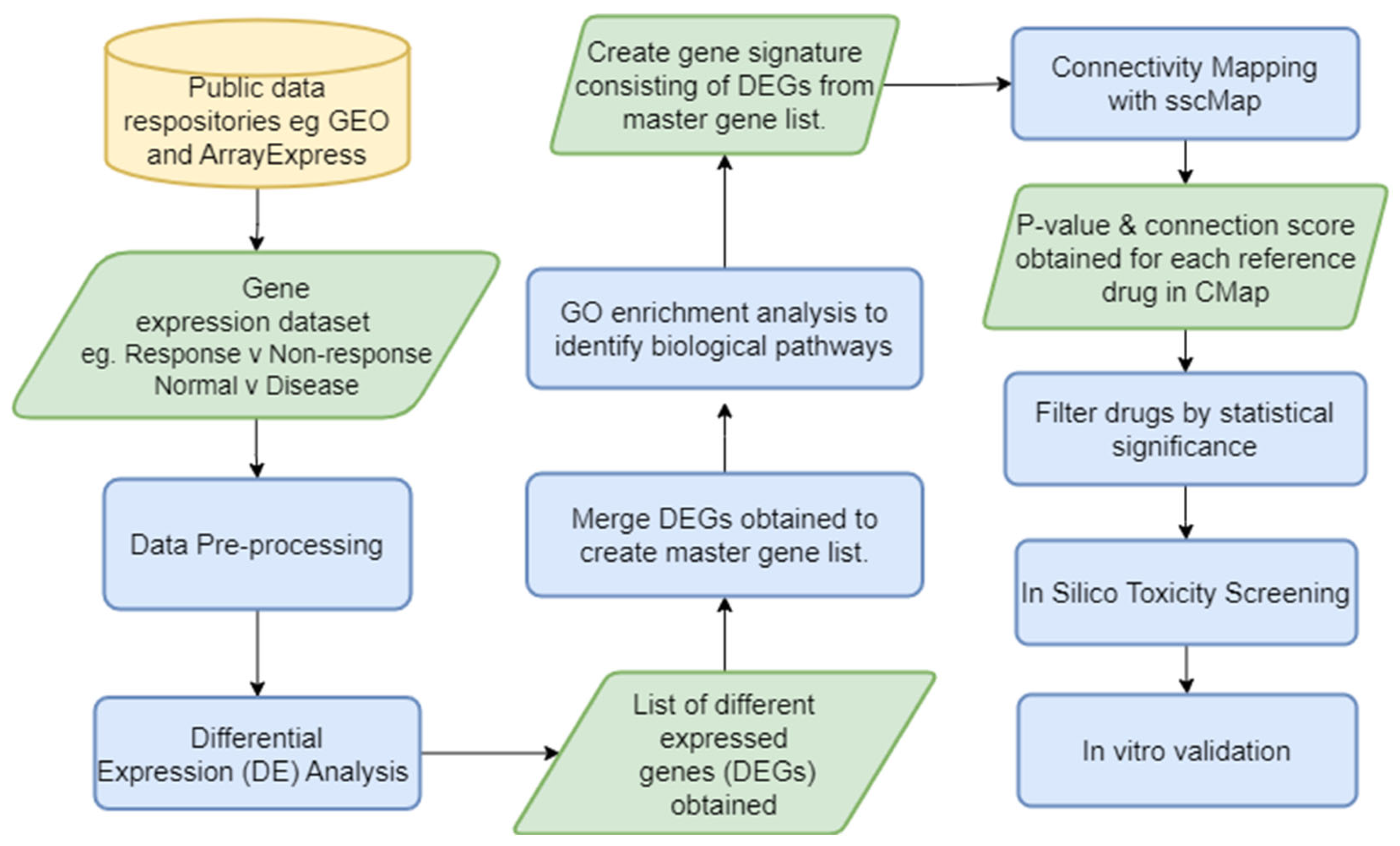 Public data respositories eg GEO and ArrayExpress

Gene expression dataset eg. Response v Non-response Normal v Disease

Data Pre-processing

Differential Expression (DE) Analysis

List of different expressed genes (DEGs) obtained

Merge DEGs obtained to create master gene list.

GO enrichment analysis to identify biological pathways

Create gene signature consisting of DEGs from master gene list.

Connectivity Mapping with sscMap

P-value & connection score obtained for each reference drug in CMap

Filter drugs by statistical significance

In Silico Toxicity Screening

In vitro validation